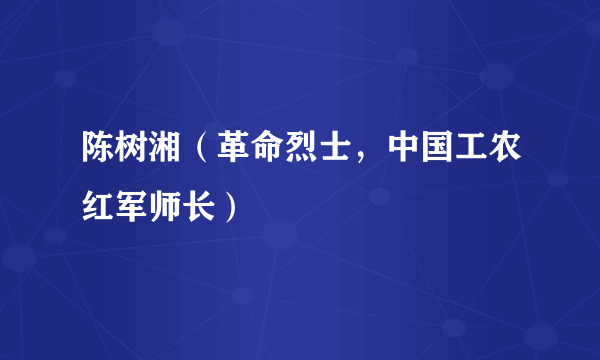 陈树湘（革命烈士，中国工农红军师长）